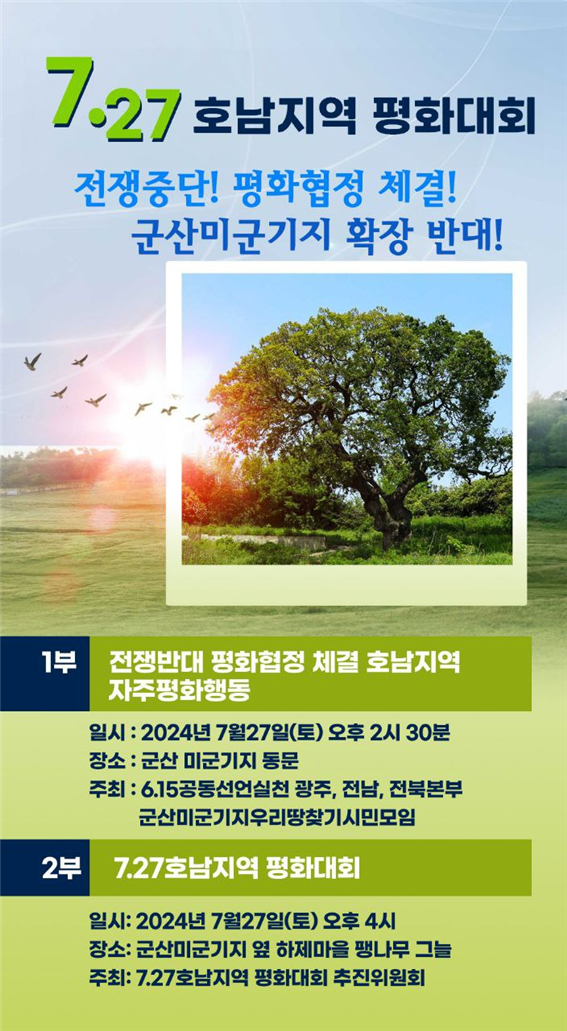 7.27 호남지역 평화대회

전쟁중단! 평화협정 체결!
군산미군기지 확장 반대!

1부 전쟁반대 평화협정 체결 호남지역 자주평화행동

일시 : 2024년 7월27일(토) 오후 2시 30분
장소 : 군산 미군기지 동문
주최 : 6.15공동선언실천 광주, 전남, 전북본부
군산미군기지우리땅찾기시민모임

2부 7.27호남지역 평화대회

일시: 2024년 7월27일(토) 오후 4시
장소: 군산미군기지 옆 하제마을 팽나무 그늘
주최: 7.27호남지역 평화대회 추진위원회